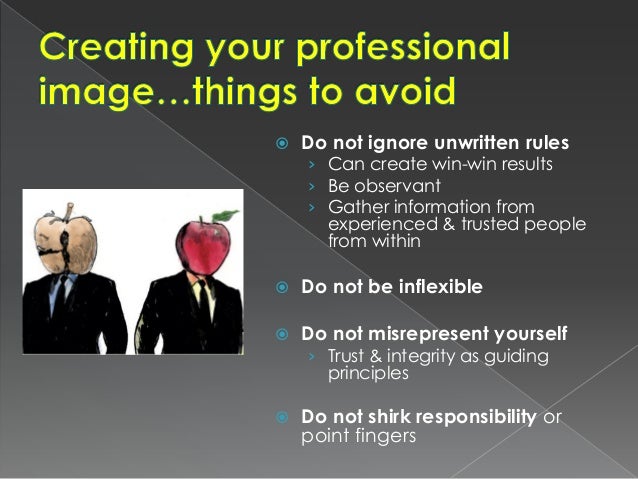 Creating your professional image…things to avoid

Do not ignore unwritten rules
› Can create win-win results
› Be observant
› Gather information from experienced & trusted people from within

Do not be inflexible

Do not misrepresent yourself
› Trust & integrity as guiding principles

Do not shirk responsibility or point fingers